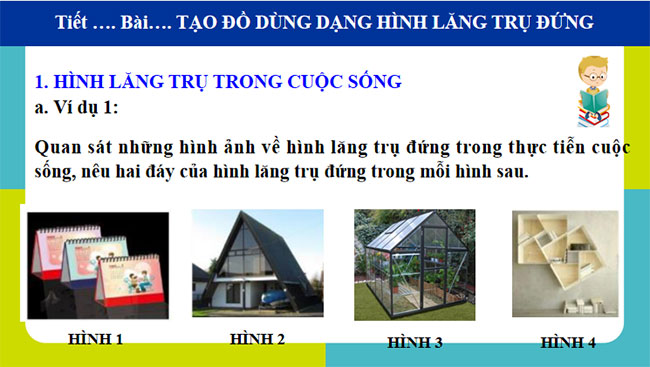 Tiết …. Bài…. TẠO ĐỒ DÙNG DẠNG HÌNH LĂNG TRỤ ĐỨNG

1. HÌNH LĂNG TRỤ TRONG CUỘC SỐNG
a. Ví dụ 1:

Quan sát những hình ảnh về hình lăng trụ đứng trong thực tiễn cuộc sống, nêu hai đáy của hình lăng trụ đứng trong mỗi hình sau.

HÌNH 1

HÌNH 2

HÌNH 3

HÌNH 4